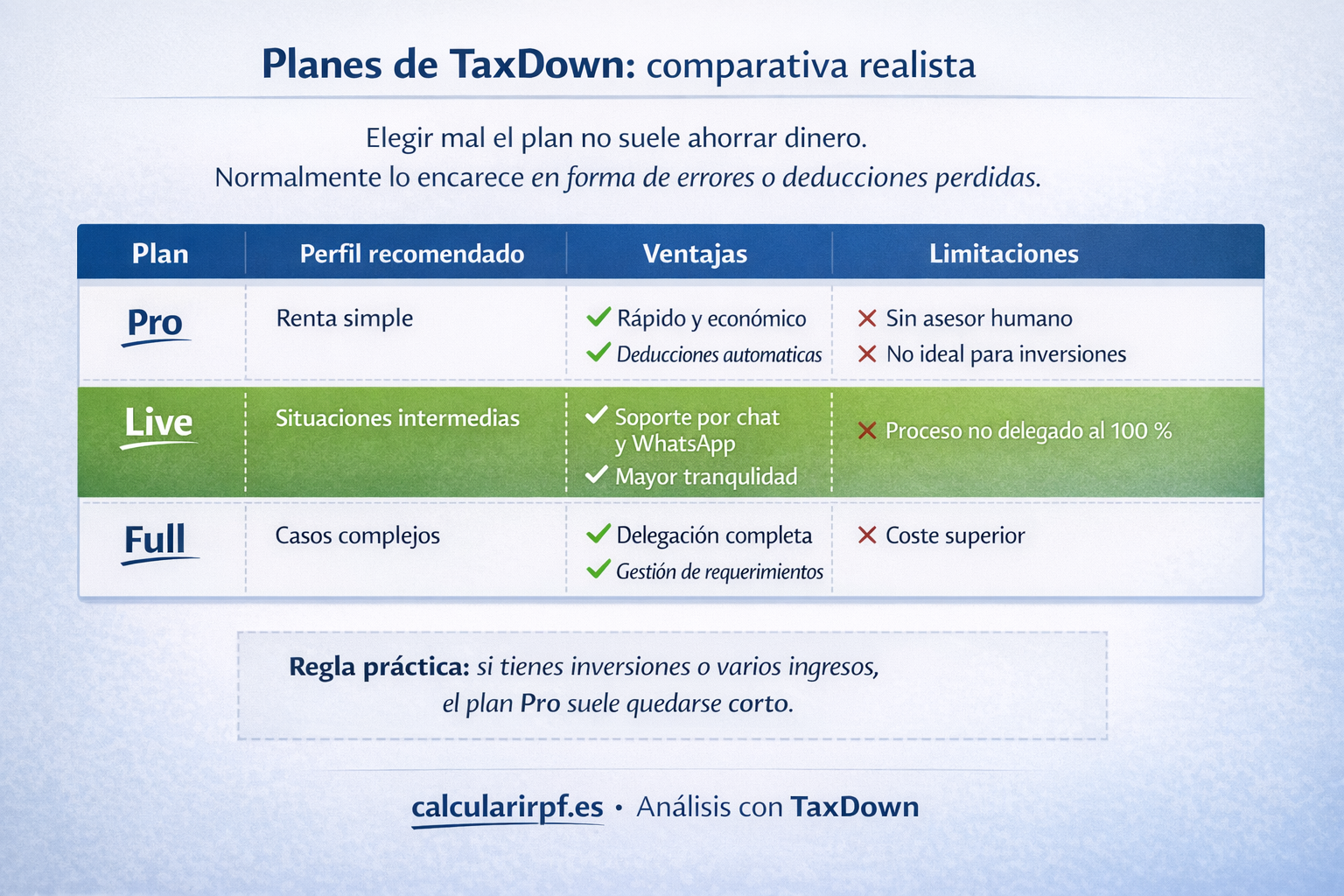 Planes de TaxDown: comparativa realista

Elegir mal el plan no suele ahorrar dinero.
Normalmente lo encarece en forma de errores o deducciones perdidas.

| Plan | Perfil recomendado | Ventajas | Limitaciones |
|---|---|---|---|
| Pro | Renta simple | ✓ Rápido y económico ✓ Deducciones automaticas | ✗ Sin asesor humano ✗ No ideal para inversiones |
| Live | Situaciones intermedias | ✓ Soporte por chat y WhatsApp ✓ Mayor tranquilidad | ✗ Proceso no delegado al 100 % |
| Full | Casos complejos | ✓ Delegación completa ✓ Gestión de requerimientos | ✗ Coste superior |

Regla práctica: si tienes inversiones o varios ingresos, el plan Pro suele quedarse corto.

calcularirpf.es • Análisis con TaxDown